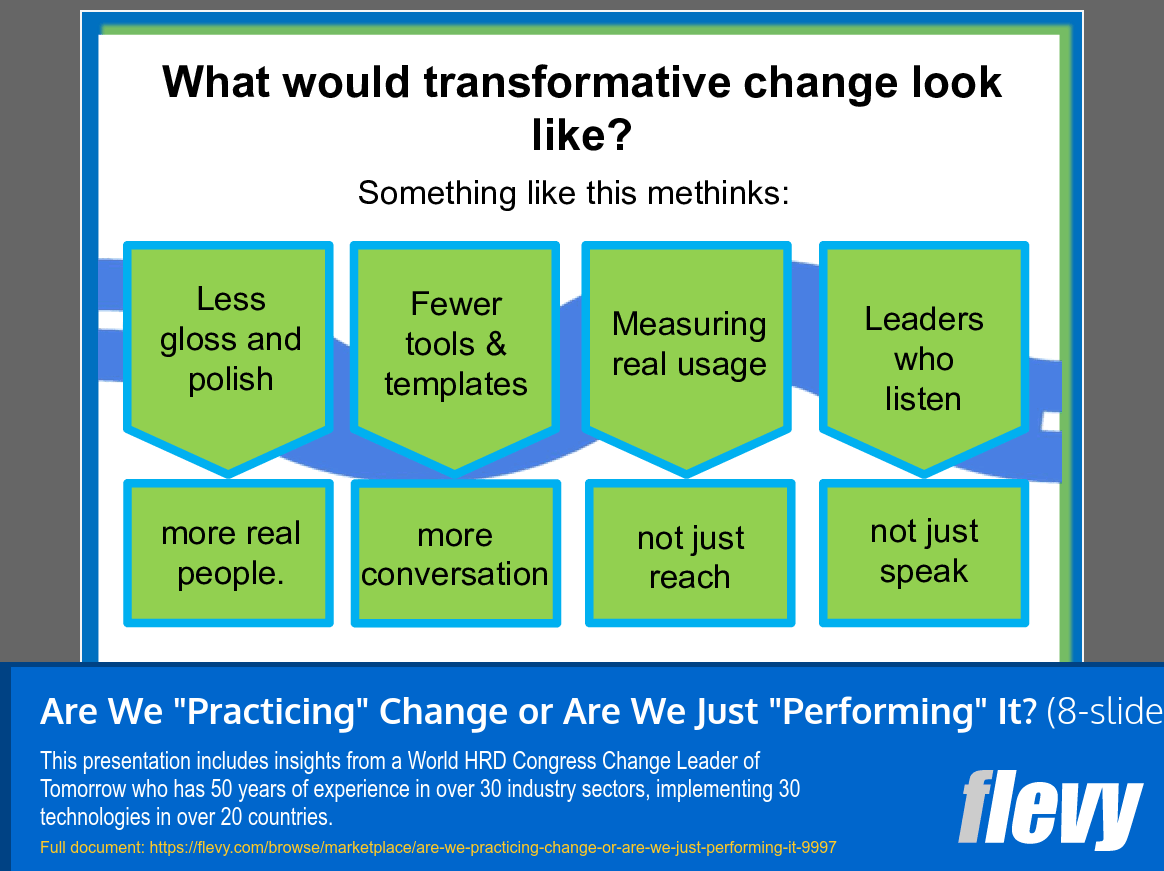 What would transformative change look like?

Something like this methinks:

Less gloss and polish

Fewer tools & templates

Measuring real usage

Leaders who listen

more real people.

more conversation

not just reach

not just speak

Are We "Practicing" Change or Are We Just "Performing" It? (8-slide

This presentation includes insights from a World HRD Congress Change Leader of Tomorrow who has 50 years of experience in over 30 industry sectors, implementing 30 technologies in over 20 countries.

Full document: https://flevy.com/browse/marketplace/are-we-practicing-change-or-are-we-just-performing-it-9997

flevy